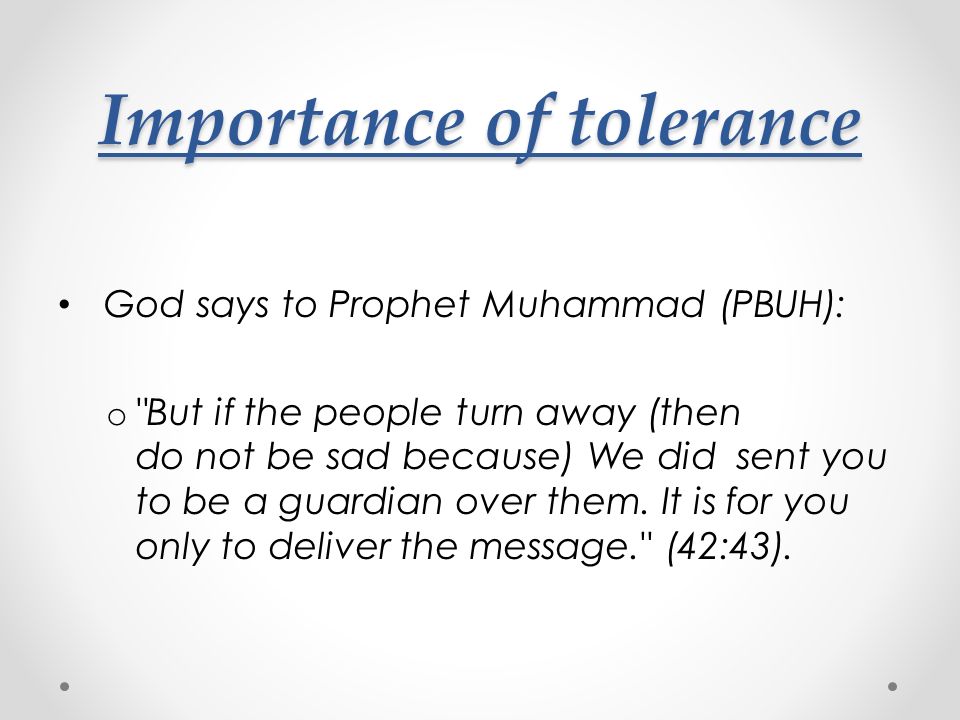 Importance of tolerance

• God says to Prophet Muhammad (PBUH):

o "But if the people turn away (then do not be sad because) We did sent you to be a guardian over them. It is for you only to deliver the message." (42:43).